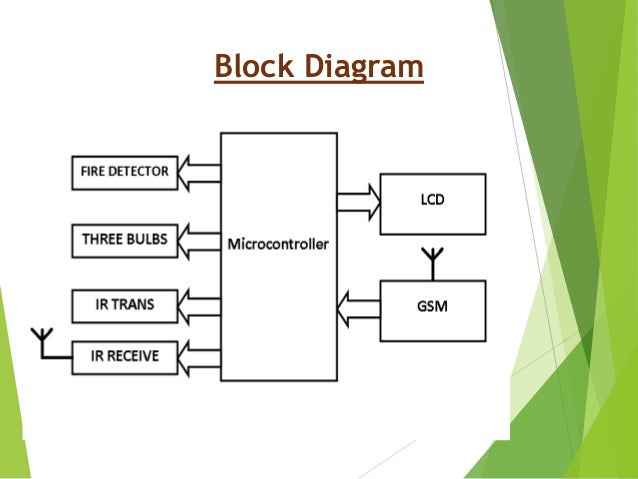 Block Diagram

FIRE DETECTOR

THREE BULBS

IR TRANS

IR RECEIVE

Microcontroller

LCD

GSM